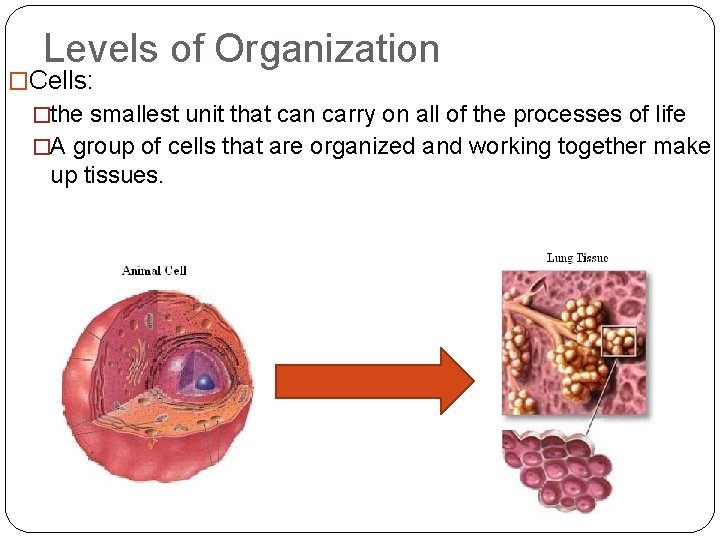 Levels of Organization

□Cells:

□the smallest unit that can carry on all of the processes of life

□A group of cells that are organized and working together make up tissues.

Animal Cell

Lung Tissue